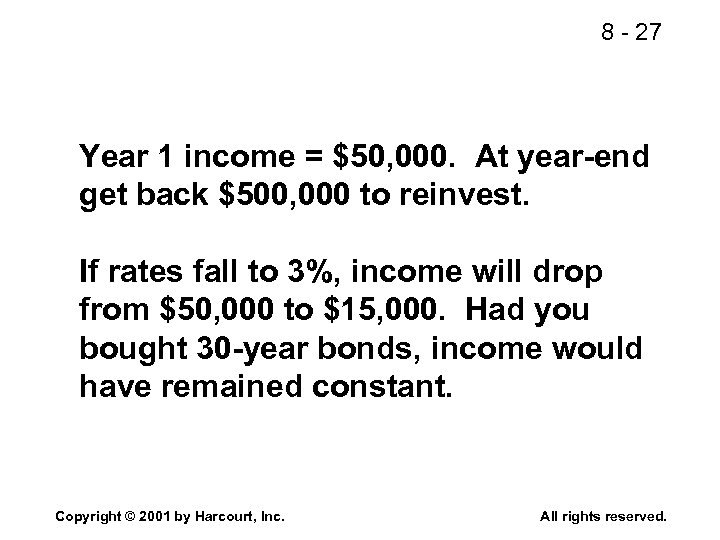 8 - 27

Year 1 income = \$50,000. At year-end get back \$500,000 to reinvest.

If rates fall to 3%, income will drop from \$50,000 to \$15,000. Had you bought 30-year bonds, income would have remained constant.

Copyright © 2001 by Harcourt, Inc.

All rights reserved.